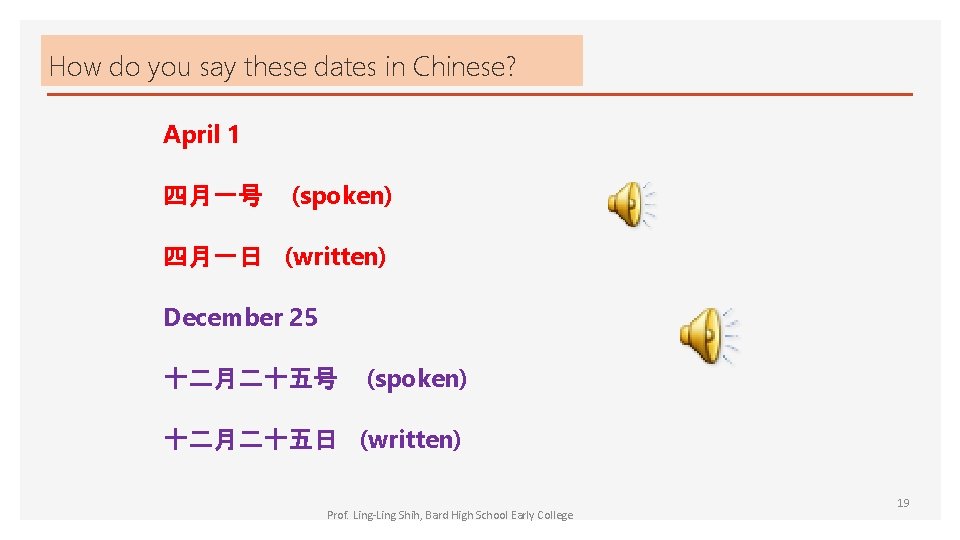 How do you say these dates in Chinese?

April 1

四月一号 (spoken)

四月一日 (written)

December 25

十二月二十五号 (spoken)

十二月二十五日 (written)

Prof. Ling-Ling Shih, Bard High School Early College

19